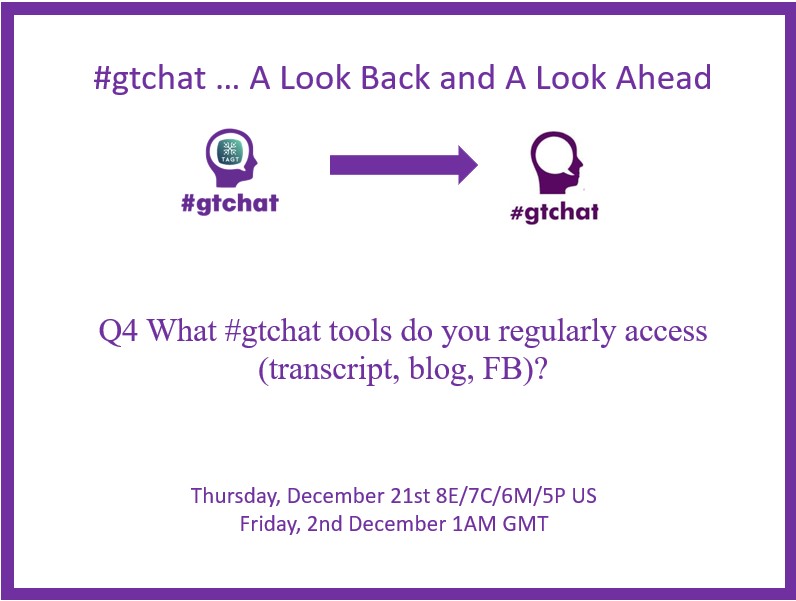 #gtchat … A Look Back and A Look Ahead

TAGT

#gtchat

#gtchat

Q4 What #gtchat tools do you regularly access (transcript, blog, FB)?

Thursday, December 21st 8E/7C/6M/5P US
Friday, 2nd December 1AM GMT